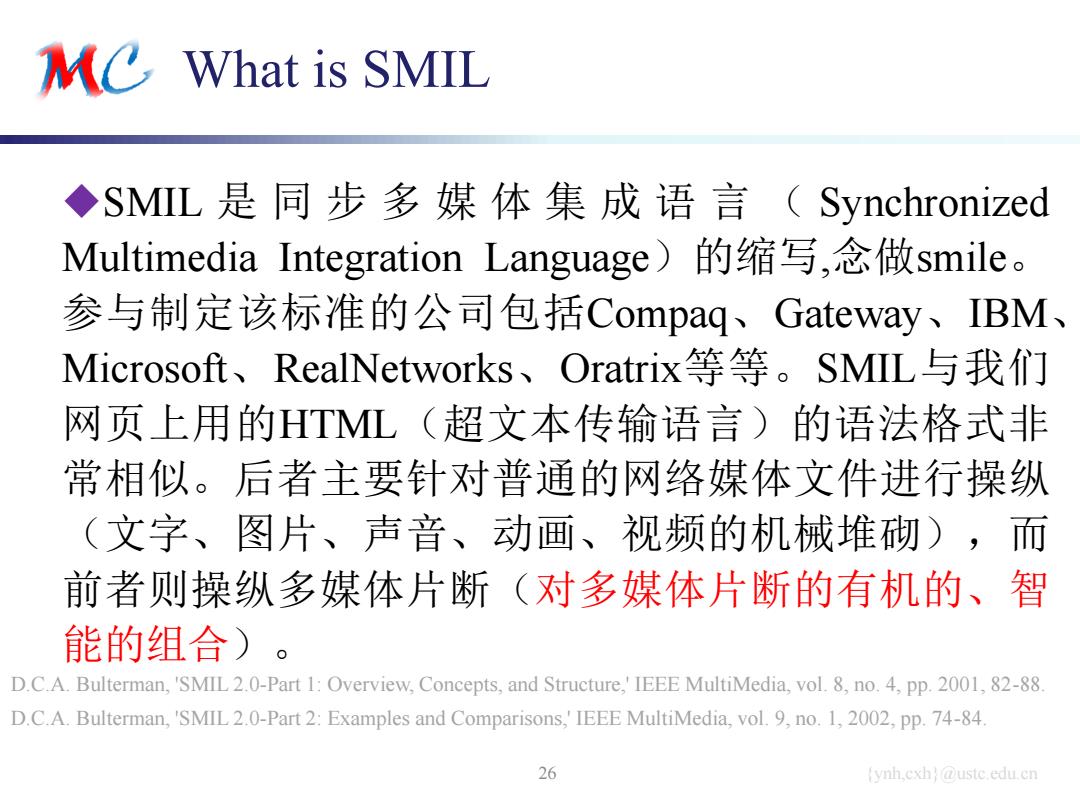 MC What is SMIL

◆SMIL 是同步多媒体集成语言（Synchronized Multimedia Integration Language）的缩写,念做smile。参与制定该标准的公司包括Compaq、Gateway、IBM、Microsoft、RealNetworks、Oratrix等等。SMIL与我们网页上用的HTML（超文本传输语言）的语法格式非常相似。后者主要针对普通的网络媒体文件进行操纵（文字、图片、声音、动画、视频的机械堆砌），而前者则操纵多媒体片断（对多媒体片断的有机的、智能的组合）。

D.C.A. Bulterman, 'SMIL 2.0-Part 1: Overview, Concepts, and Structure,' IEEE MultiMedia, vol. 8, no. 4, pp. 2001, 82-88.
D.C.A. Bulterman, 'SMIL 2.0-Part 2: Examples and Comparisons,' IEEE MultiMedia, vol. 9, no. 1, 2002, pp. 74-84.

26

{ynh,cxh}@ustc.edu.cn